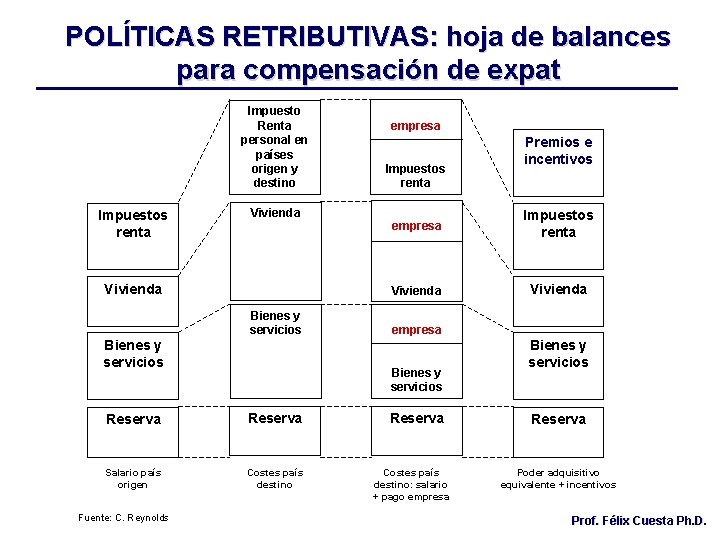 POLÍTICAS RETRIBUTIVAS: hoja de balances para compensación de expat

Impuestos renta

Vivienda

Bienes y servicios

Reserva

Salario país origen

Impuesto Renta personal en países origen y destino

Vivienda

Bienes y servicios

Reserva

Costes país destino

empresa

Impuestos renta

empresa

Vivienda

empresa

Bienes y servicios

Reserva

Costes país destino: salario + pago empresa

Premios e incentivos

Impuestos renta

Vivienda

Bienes y servicios

Reserva

Poder adquisitivo equivalente + incentivos

Fuente: C. Reynolds

Prof. Félix Cuesta Ph.D.